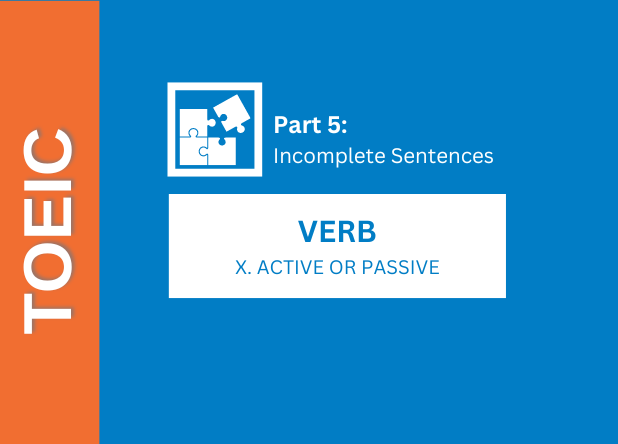 TOEIC

Part 5:
Incomplete Sentences

VERB
X. ACTIVE OR PASSIVE